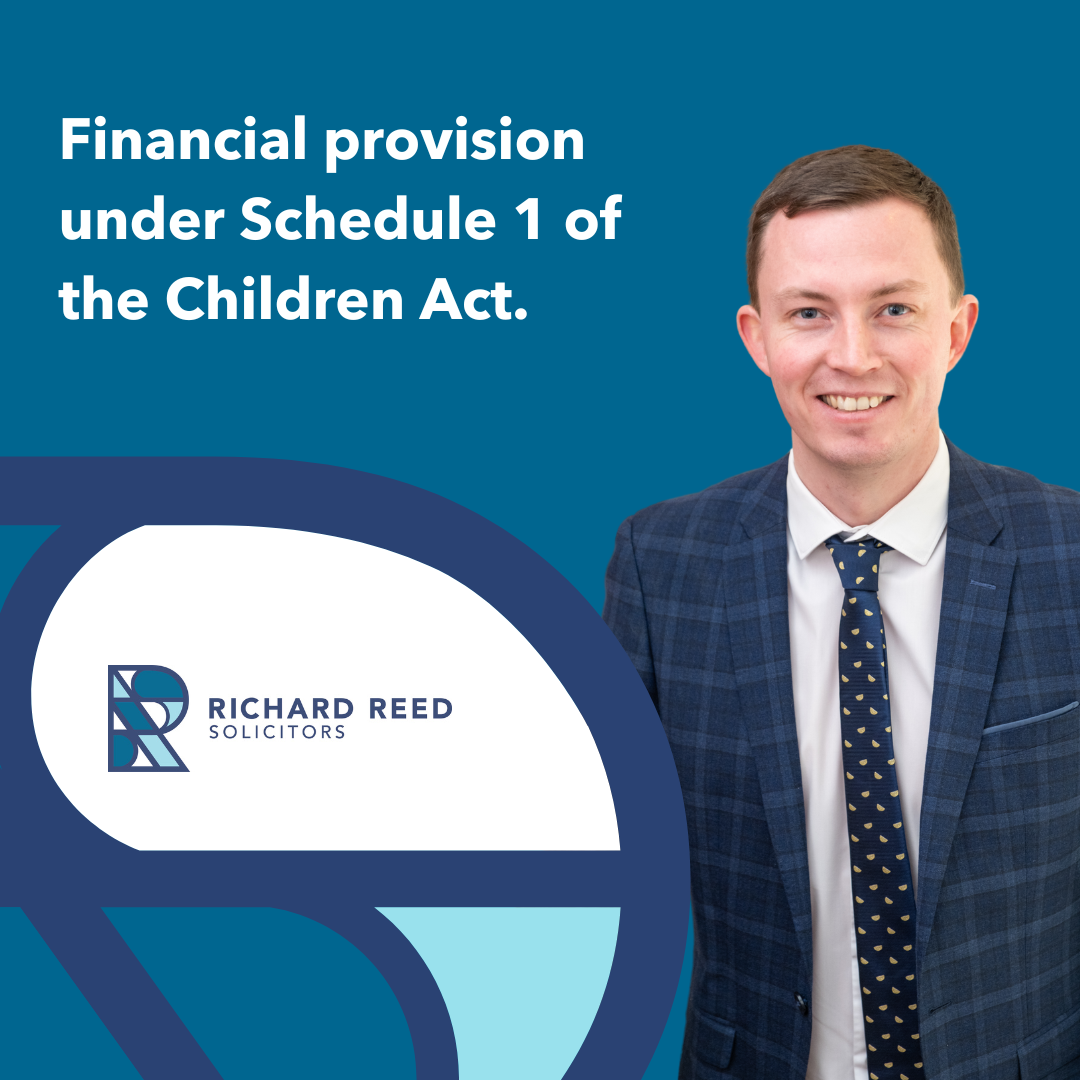 Financial provision under Schedule 1 of the Children Act.

RICHARD REED
SOLICITORS